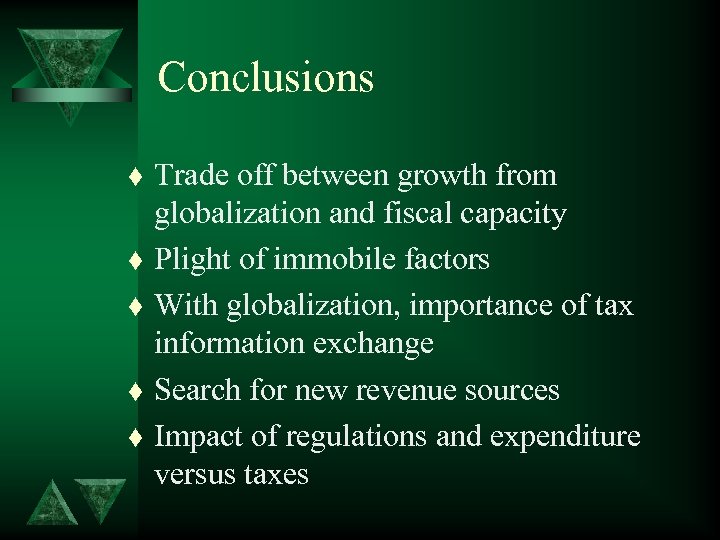 Conclusions

♦ Trade off between growth from globalization and fiscal capacity
♦ Plight of immobile factors
♦ With globalization, importance of tax information exchange
♦ Search for new revenue sources
♦ Impact of regulations and expenditure versus taxes